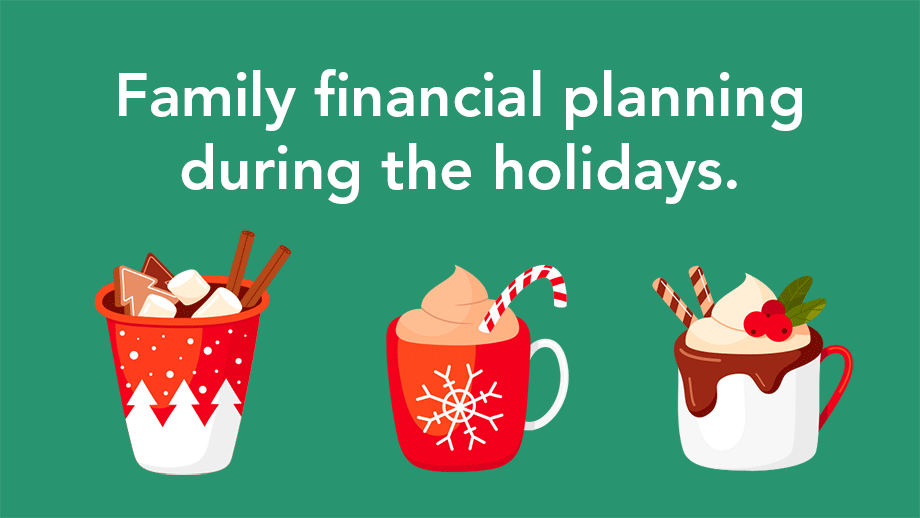 Family financial planning during the holidays.